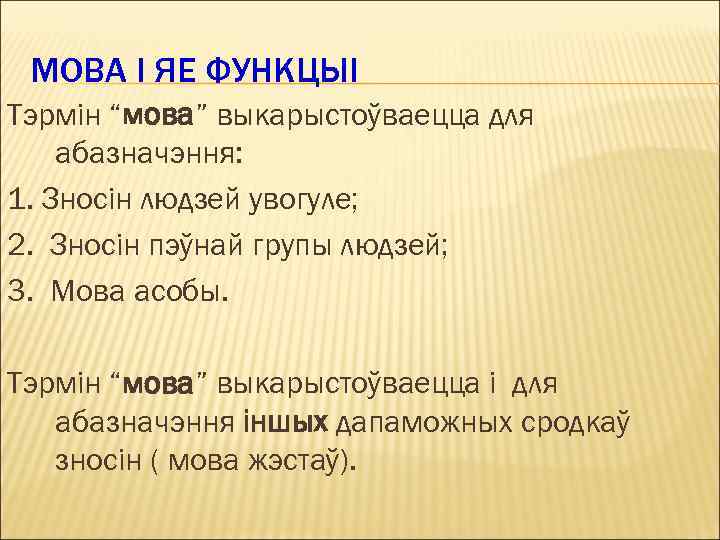 МОВА І ЯЕ ФУНКЦЫІ

Тэрмін “мова” выкарыстоўваецца для абазначэння:

1. Зносін людзей увогуле;

2. Зносін пэўнай групы людзей;

3. Мова асобы.

Тэрмін “мова” выкарыстоўваецца і для абазначэння іншых дапаможных сродкаў зносін ( мова жэстаў).